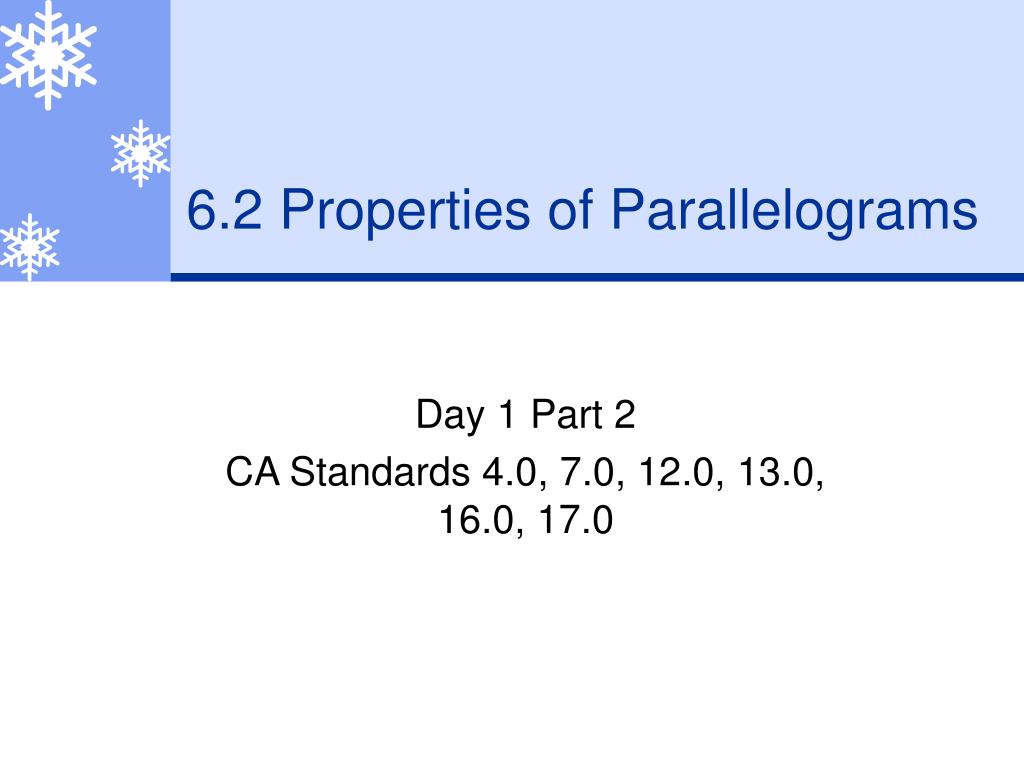 6.2 Properties of Parallelograms

Day 1 Part 2

CA Standards 4.0, 7.0, 12.0, 13.0, 16.0, 17.0